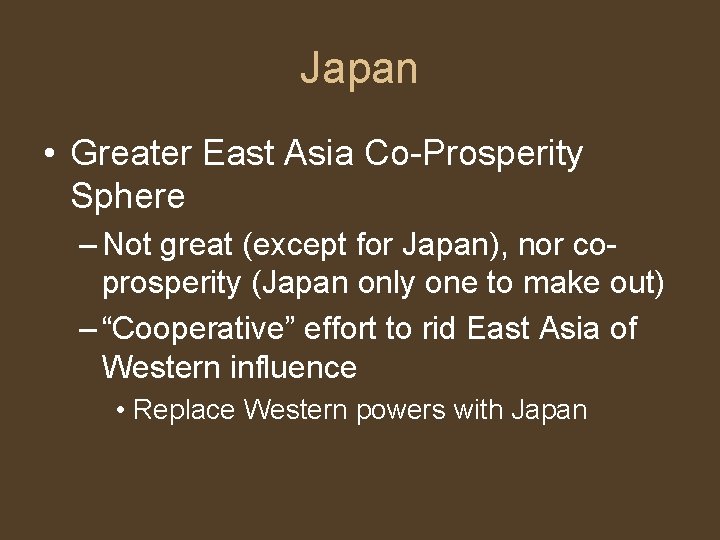 Japan

• Greater East Asia Co-Prosperity Sphere

– Not great (except for Japan), nor co-prosperity (Japan only one to make out)

– “Cooperative” effort to rid East Asia of Western influence

• Replace Western powers with Japan